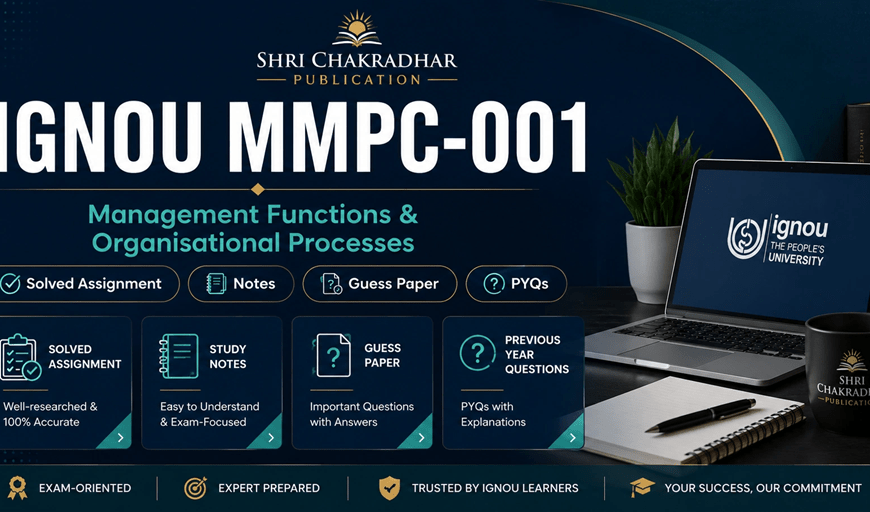 SHRI CHAKRADHAR
PUBLICATION

IGNOU MMPC-001

Management Functions & Organisational Processes

Solved Assignment
Notes
Guess Paper
PYQs

SOLVED ASSIGNMENT
Well-researched & 100% Accurate

STUDY NOTES
Easy to Understand & Exam-Focused

GUESS PAPER
Important Questions with Answers

PREVIOUS YEAR QUESTIONS
PYQs with Explanations

ignou
THE PEOPLE'S UNIVERSITY

SHRI CHAKRADHAR
PUBLICATION

EXAM-ORIENTED
EXPERT PREPARED
TRUSTED BY IGNOU LEARNERS
YOUR SUCCESS, OUR COMMITMENT